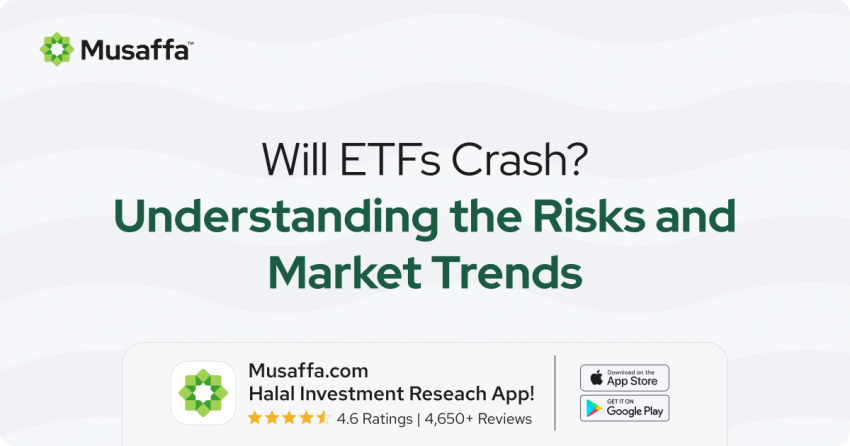 Musaffa™

Will ETFs Crash?
Understanding the Risks and Market Trends

Musaffa.com
Halal Investment Reseach App!
4.6 Ratings | 4,650+ Reviews

Download on the
App Store

GET IT ON
Google Play